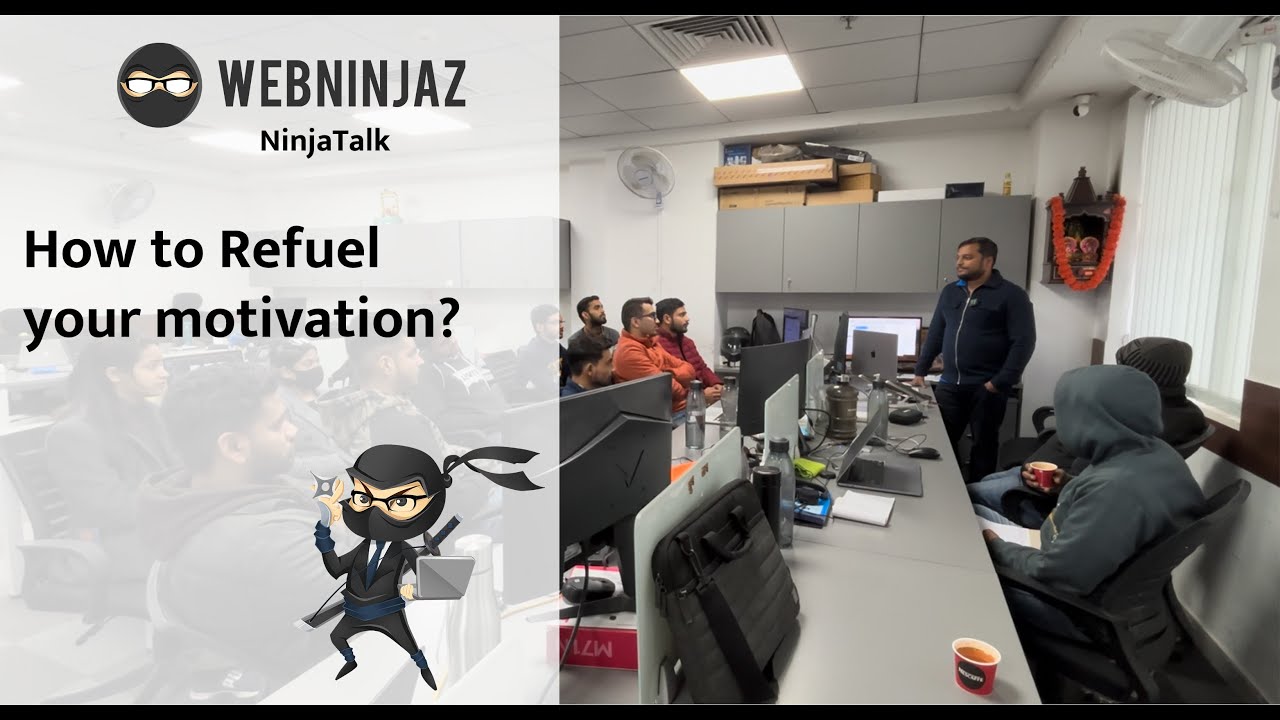 WEBNINJAZ
NinjaTalk

How to Refuel your motivation?